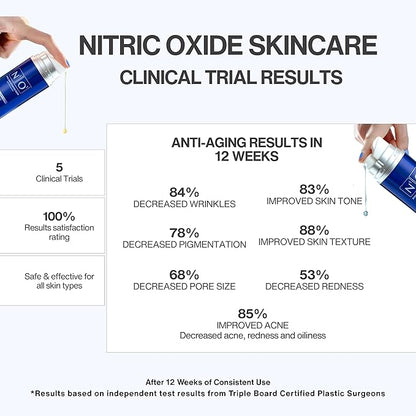 NITRIC OXIDE SKINCARE
CLINICAL TRIAL RESULTS

N.O

5
Clinical Trials

100%
Results satisfaction rating

Safe & effective for all skin types

ANTI-AGING RESULTS IN 12 WEEKS

84%
DECREASED WRINKLES

83%
IMPROVED SKIN TONE

78%
DECREASED PIGMENTATION

88%
IMPROVED SKIN TEXTURE

68%
DECREASED PORE SIZE

53%
DECREASED REDNESS

85%
IMPROVED ACNE
Decreased acne, redness and oiliness

N.O

After 12 Weeks of Consistent Use
*Results based on independent test results from Triple Board Certified Plastic Surgeons